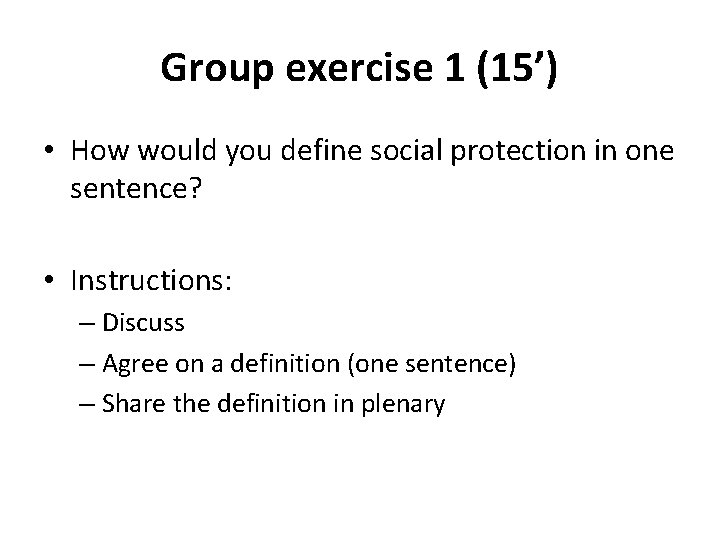 Group exercise 1 (15’)

• How would you define social protection in one sentence?

• Instructions:
– Discuss
– Agree on a definition (one sentence)
– Share the definition in plenary